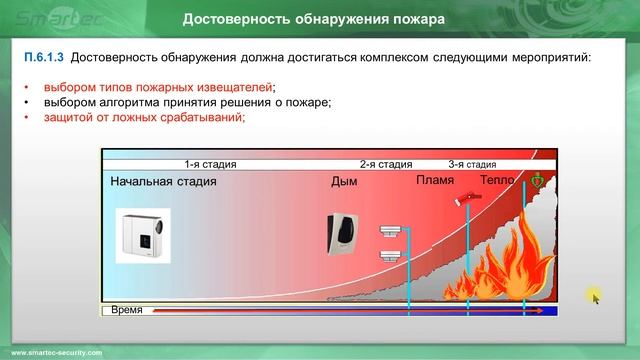 Smartec

Достоверность обнаружения пожара

П.6.1.3 Достоверность обнаружения должна достигаться комплексом следующими мероприятий:

• выбором типов пожарных извещателей;
• выбором алгоритма принятия решения о пожаре;
• защитой от ложных срабатываний;

1-я стадия
2-я стадия
3-я стадия
Начальная стадия
Дым
Пламя
Тепло
Время

www.smartec-security.com